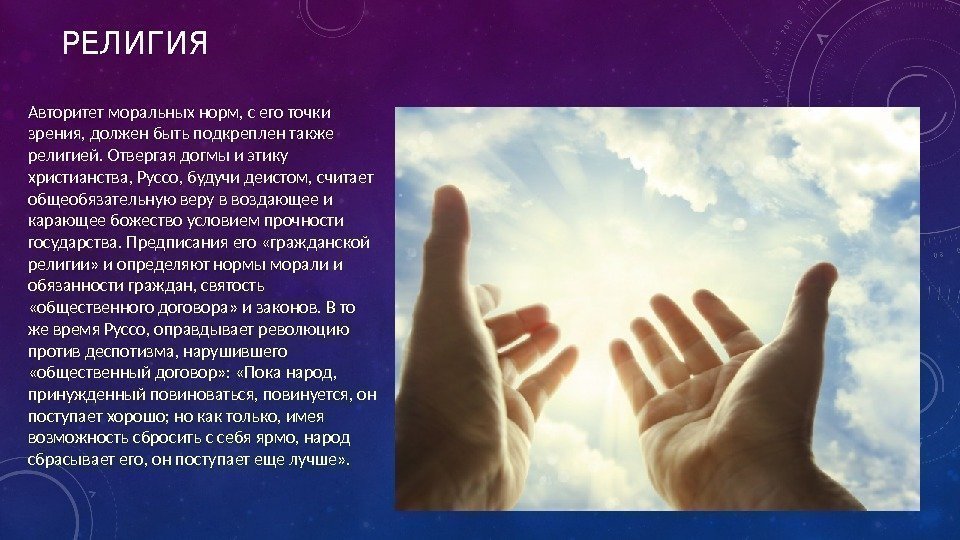 РЕЛИГИЯ

Авторитет моральных норм, с его точки зрения, должен быть подкреплен также религией. Отвергая догмы и этику христианства, Руссо, будучи деистом, считает общеобязательную веру в воздающее и карающее божество условием прочности государства. Предписания его «гражданской религии» и определяют нормы морали и обязанности граждан, святость «общественного договора» и законов. В то же время Руссо, оправдывает революцию против деспотизма, нарушившего «общественный договор»: «Пока народ, принужденный повиноваться, повинуется, он поступает хорошо; но как только, имея возможность сбросить с себя ярмо, народ сбрасывает его, он поступает еще лучше».